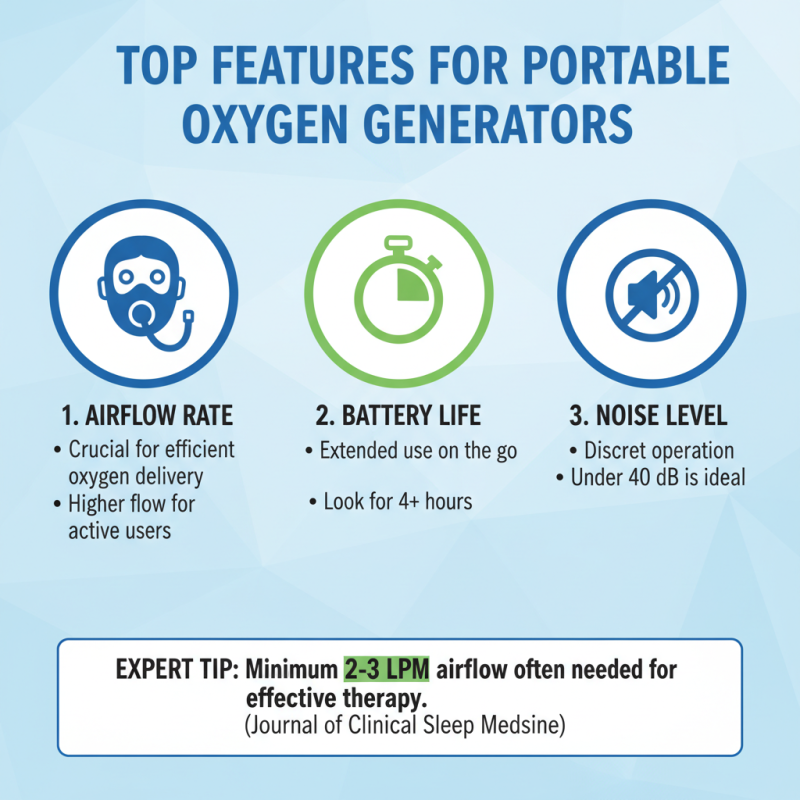 TOP FEATURES FOR PORTABLE OXYGEN GENERATORS

1. AIRFLOW RATE
• Crucial for efficient oxygen delivery
• Higher flow for active users

2. BATTERY LIFE
• Extended use on the go
• Look for 4+ hours

3. NOISE LEVEL
• Discret operation
• Under 40 dB is ideal

EXPERT TIP: Minimum 2-3 LPM airflow often needed for effective therapy.
(Journal of Clinical Sleep Medsine)